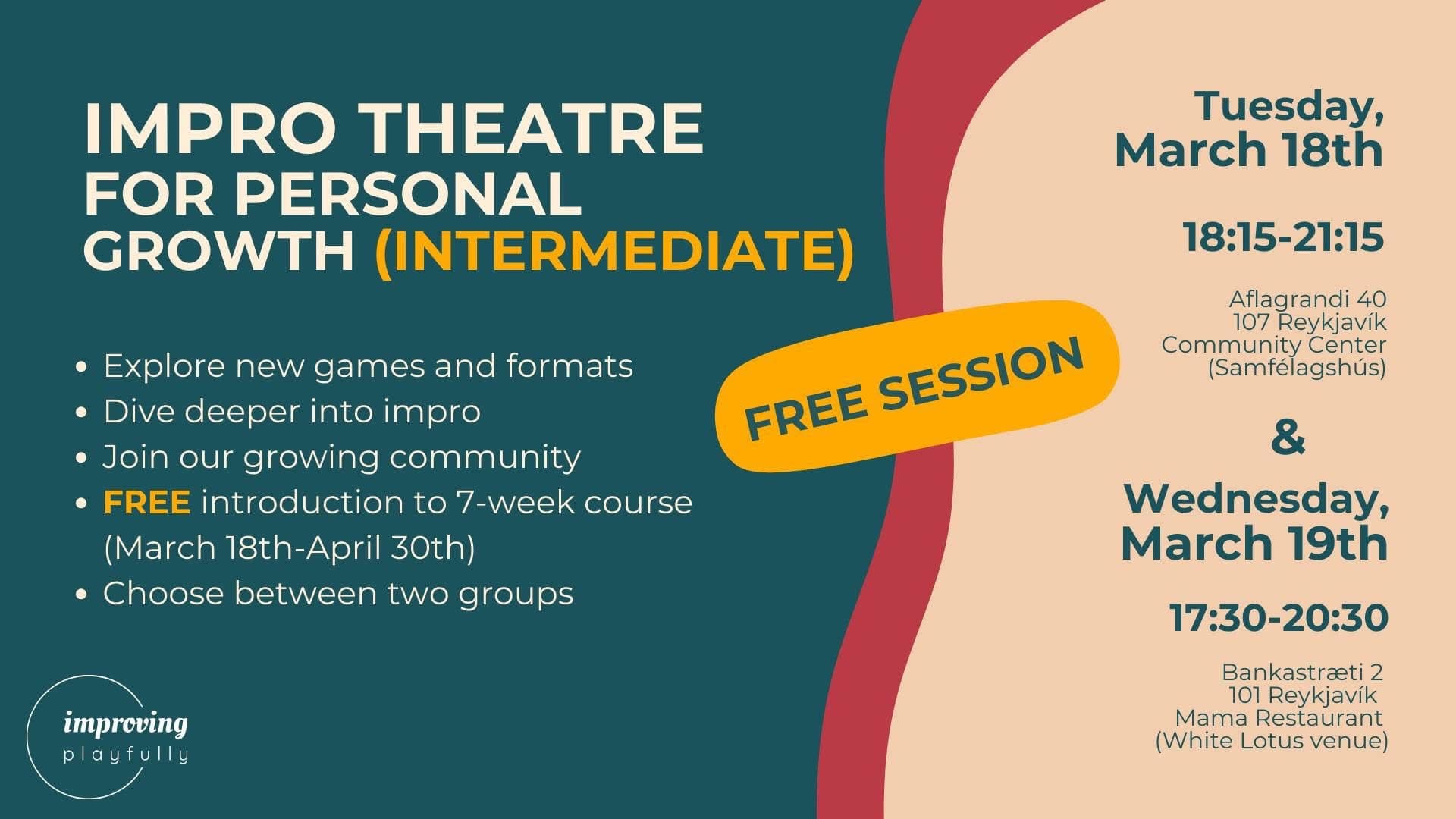 IMPRO THEATRE FOR PERSONAL GROWTH (INTERMEDIATE)

- Explore new games and formats
- Dive deeper into impro
- Join our growing community
- FREE introduction to 7-week course (March 18th-April 30th)
- Choose between two groups

improving
playfully

FREE SESSION

Tuesday, March 18th

18:15-21:15

Aflagrandi 40
107 Reykjavík
Community Center
(Samfélagshús)

&

Wednesday, March 19th

17:30-20:30

Bankastræti 2
101 Reykjavík
Mama Restaurant
(White Lotus venue)